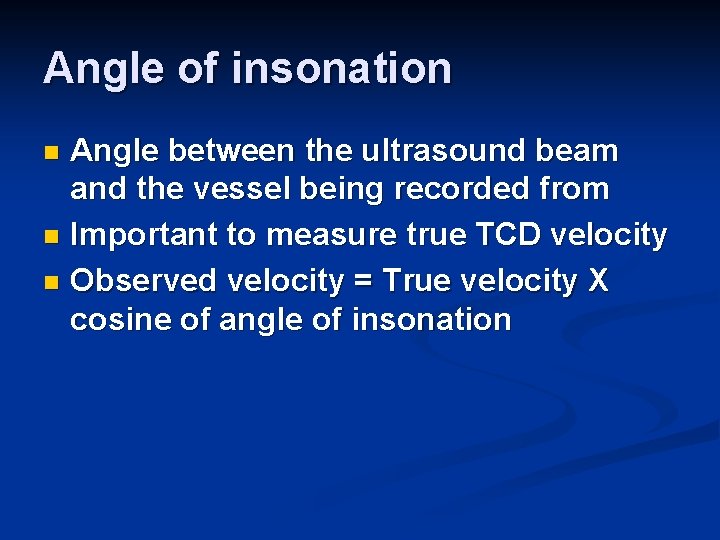 Angle of insonation

- Angle between the ultrasound beam and the vessel being recorded from
- Important to measure true TCD velocity
- Observed velocity = True velocity X cosine of angle of insonation